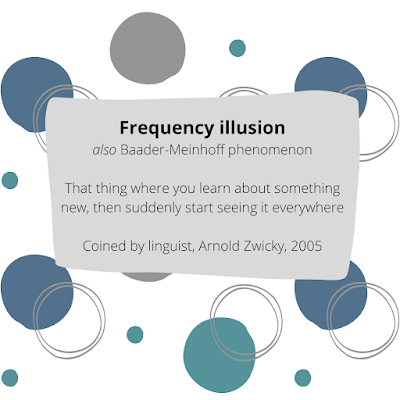 Frequency illusion
also Baader-Meinhoff phenomenon

That thing where you learn about something new, then suddenly start seeing it everywhere

Coined by linguist, Arnold Zwicky, 2005